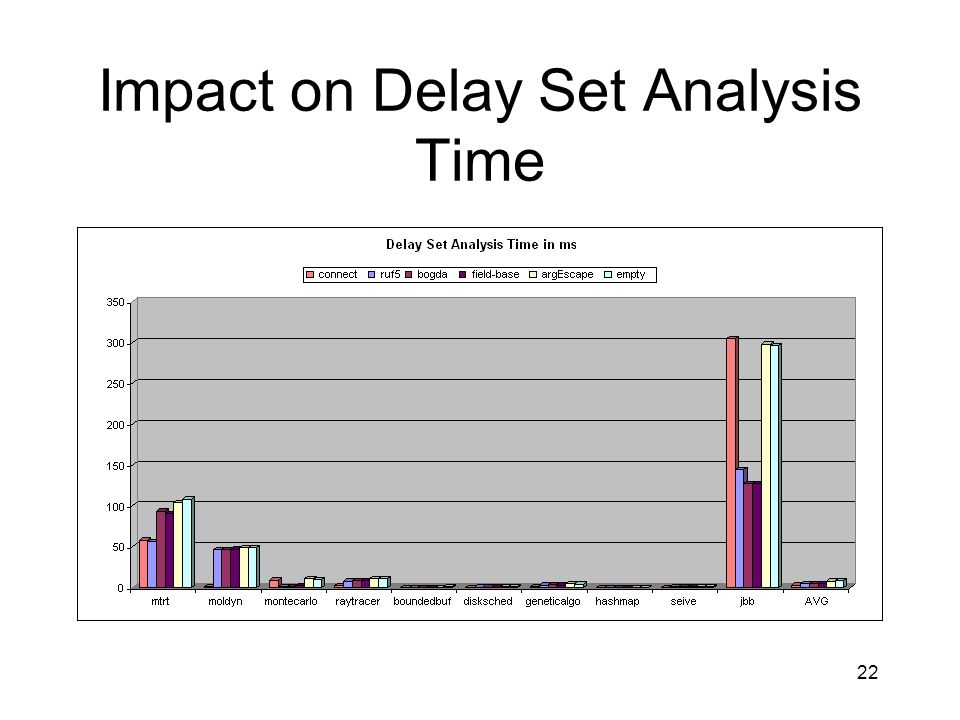 Impact on Delay Set Analysis Time

Delay Set Analysis Time in ms

connect ruf5 bogda field-base argEscape empty

350
300
250
200
150
100
50
0

mtrt moldyn montecarlo raytracer boundedbuf disksched geneticalgo hashmap seive jbb AVG

22